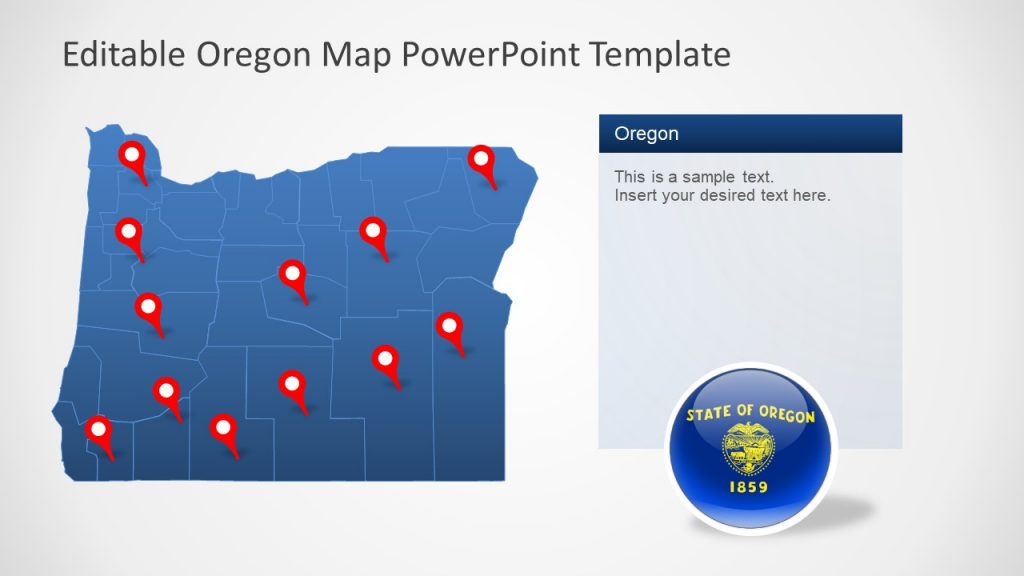 Editable Oregon Map PowerPoint Template

Oregon

This is a sample text.
Insert your desired text here.

STATE OF OREGON
1859